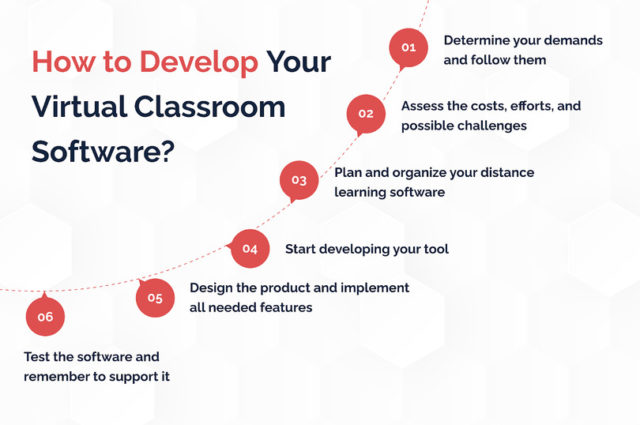 How to Develop Your Virtual Classroom Software?

01
Determine your demands and follow them

02
Assess the costs, efforts, and possible challenges

03
Plan and organize your distance learning software

04
Start developing your tool

05
Design the product and implement all needed features

06
Test the software and remember to support it